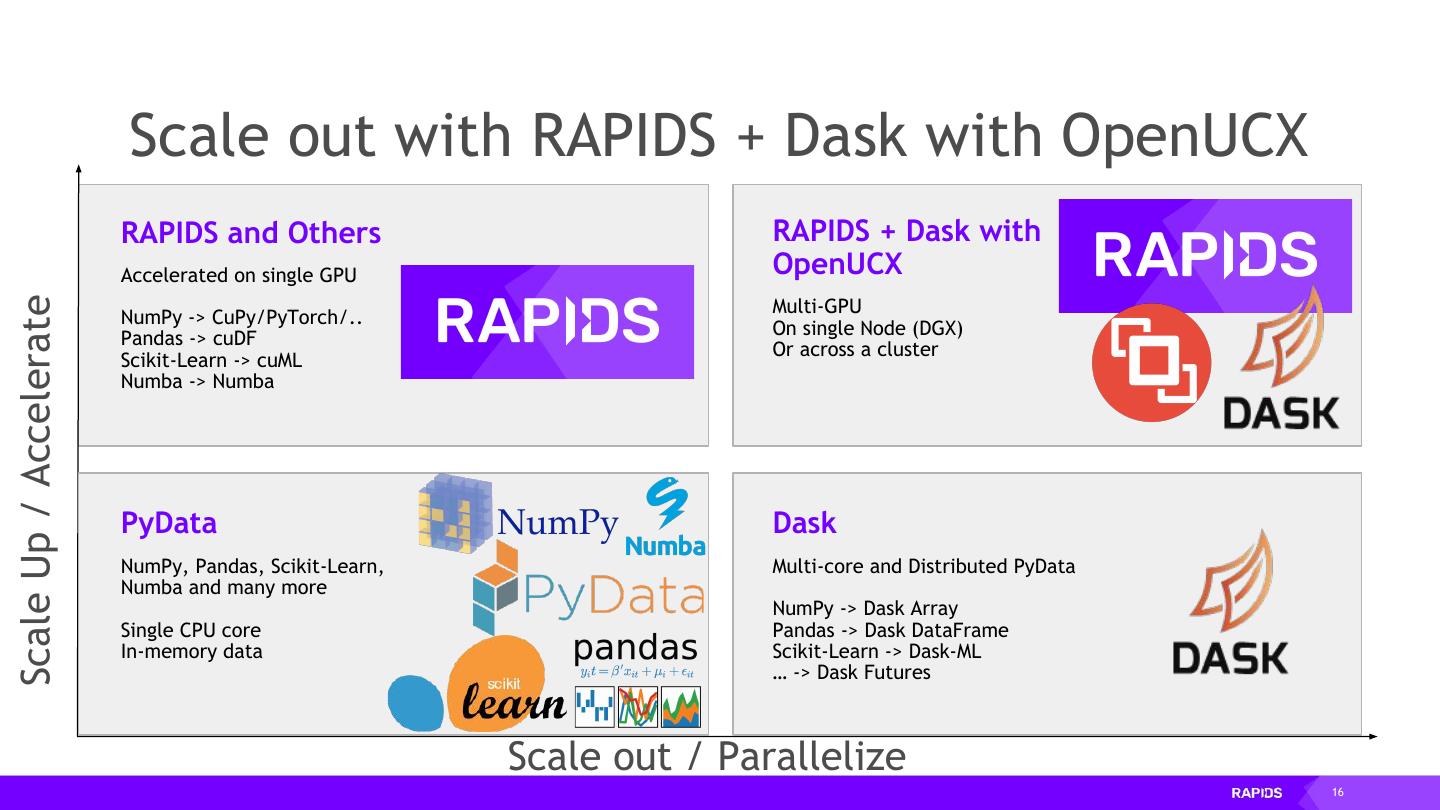 Scale out with RAPIDS + Dask with OpenUCX

Scale Up / Accelerate

RAPIDS and Others

Accelerated on single GPU

NumPy -> CuPy/PyTorch/..
Pandas -> cuDF
Scikit-Learn -> cuML
Numba -> Numba

RAPIDS

RAPIDS + Dask with OpenUCX

Multi-GPU
On single Node (DGX)
Or across a cluster

RAPIDS

DASK

PyData

NumPy, Pandas, Scikit-Learn, Numba and many more

Single CPU core
In-memory data

NumPy
Numba
PyData
pandas
$y_{it} = \beta' x_{it} + \mu_i + \epsilon_{it}$
scikit
learn

Dask

Multi-core and Distributed PyData

NumPy -> Dask Array
Pandas -> Dask DataFrame
Scikit-Learn -> Dask-ML
… -> Dask Futures

DASK

Scale out / Parallelize

RAPIDS 16